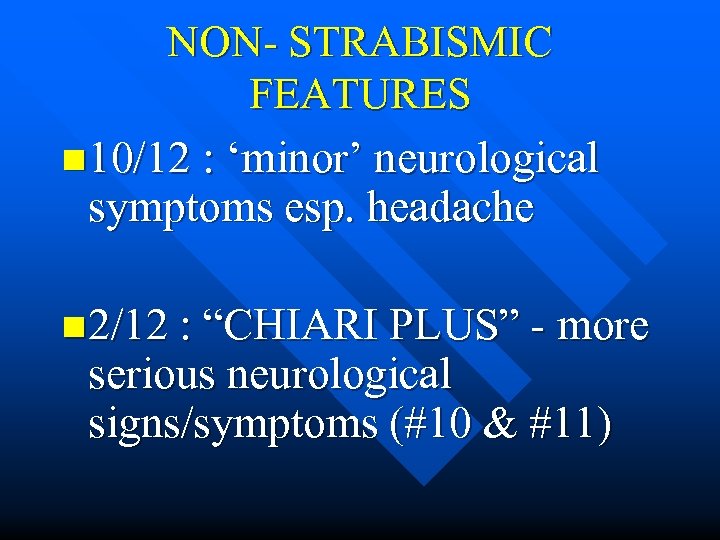 NON- STRABISMIC FEATURES

10/12 : ‘minor’ neurological symptoms esp. headache

2/12 : “CHIARI PLUS” - more serious neurological signs/symptoms (#10 & #11)